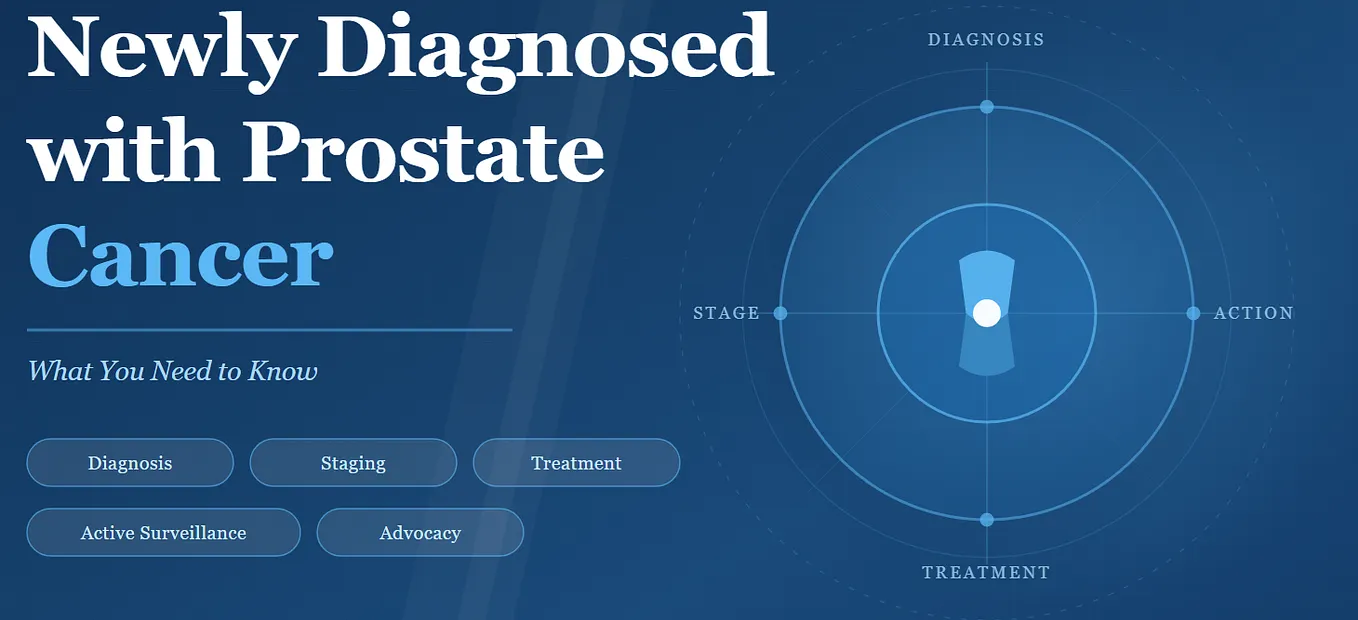 Newly Diagnosed with Prostate Cancer

What You Need to Know

Diagnosis
Staging
Treatment
Active Surveillance
Advocacy

DIAGNOSIS
STAGE
ACTION
TREATMENT